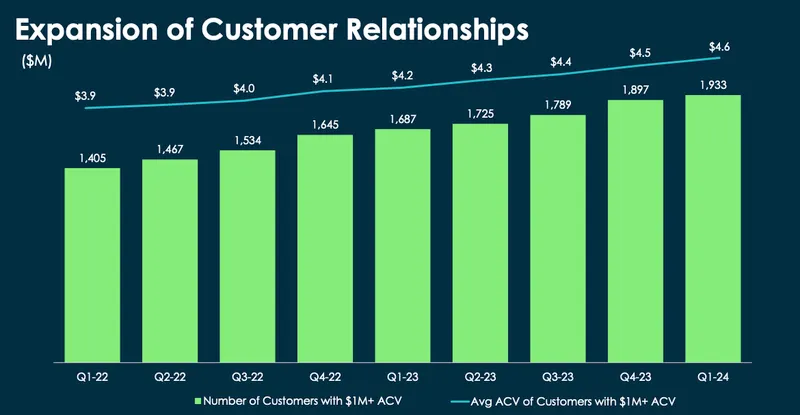 Expansion of Customer Relationships

($M)

$3.9 $3.9 $4.0 $4.1 $4.2 $4.3 $4.4 $4.5 $4.6

1,405 1,467 1,534 1,645 1,687 1,725 1,789 1,897 1,933

Q1-22 Q2-22 Q3-22 Q4-22 Q1-23 Q2-23 Q3-23 Q4-23 Q1-24

Number of Customers with $1M+ ACV
Avg ACV of Customers with $1M+ ACV